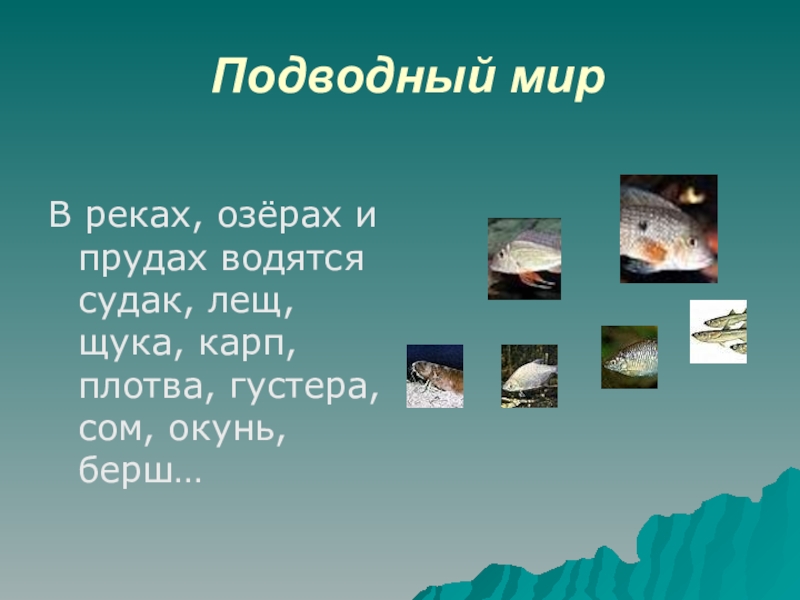 Подводный мир

В реках, озёрах и прудах водятся судак, лещ, щука, карп, плотва, густера, сом, окунь, берш…